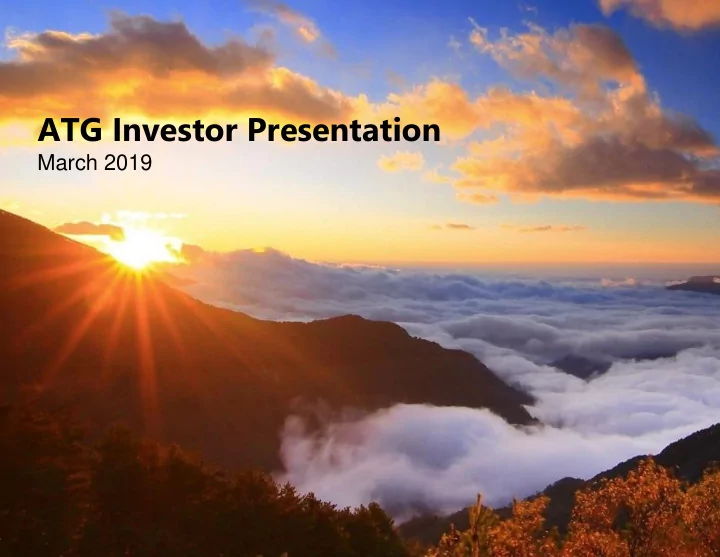 ATG Investor Presentation
March 2019